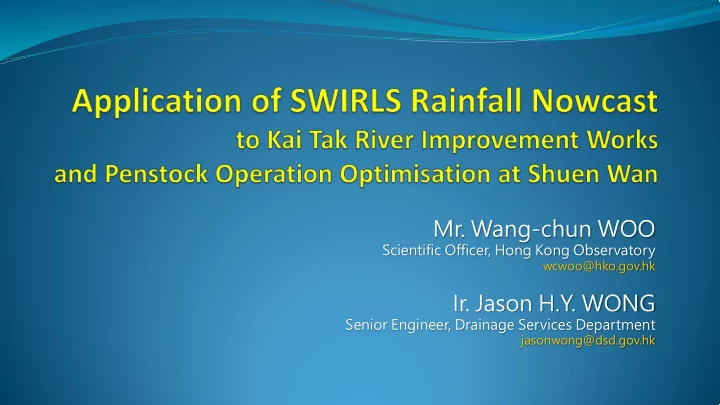 Application of SWIRLS Rainfall Nowcast
to Kai Tak River Improvement Works
and Penstock Operation Optimisation at Shuen Wan

Mr. Wang-chun WOO
Scientific Officer, Hong Kong Observatory
wcwoo@hko.gov.hk

Ir. Jason H.Y. WONG
Senior Engineer, Drainage Services Department
jasonwong@dsd.gov.hk